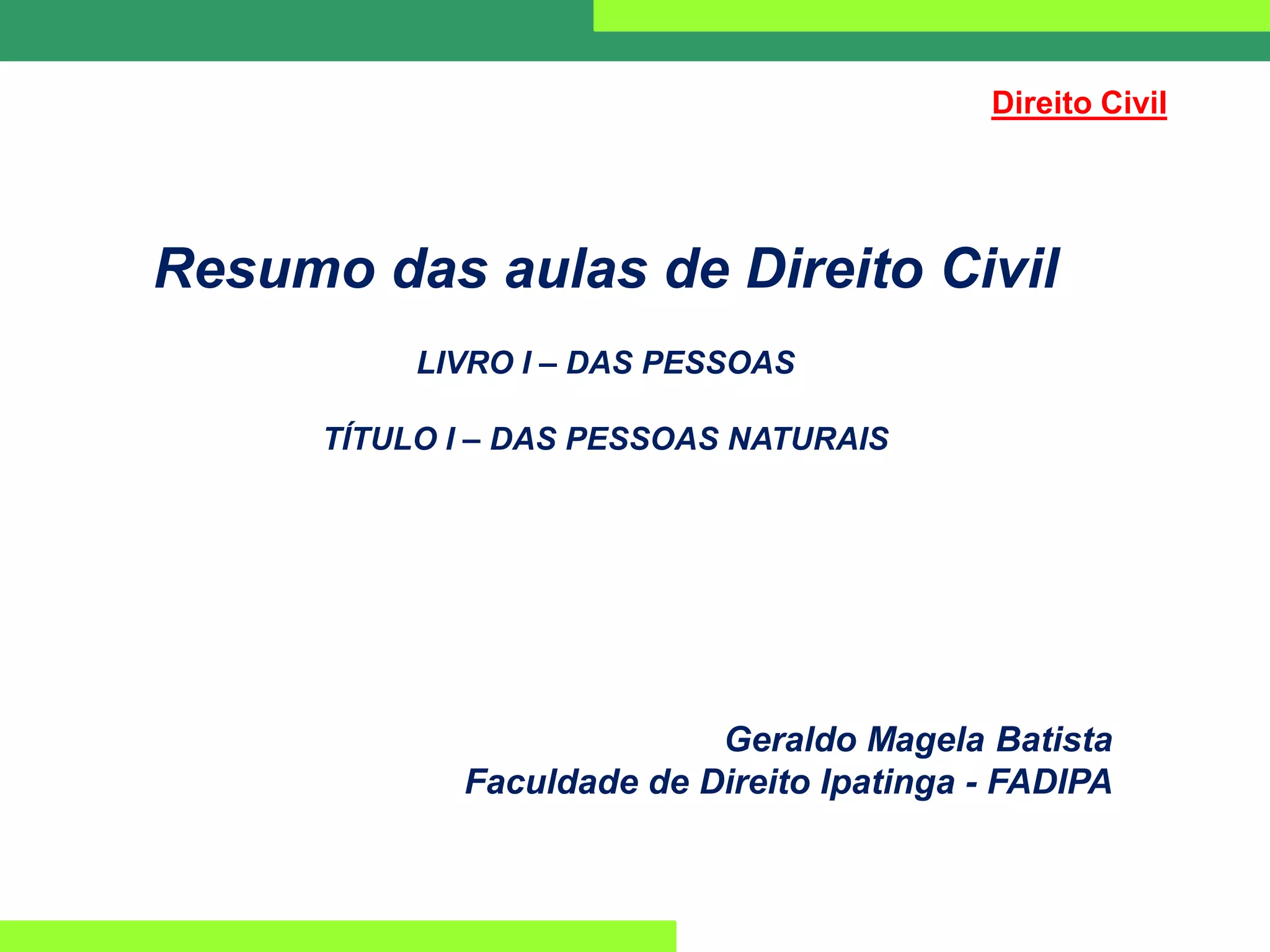 Direito Civil

Resumo das aulas de Direito Civil

LIVRO I – DAS PESSOAS

TÍTULO I – DAS PESSOAS NATURAIS

Geraldo Magela Batista
Faculdade de Direito Ipatinga - FADIPA